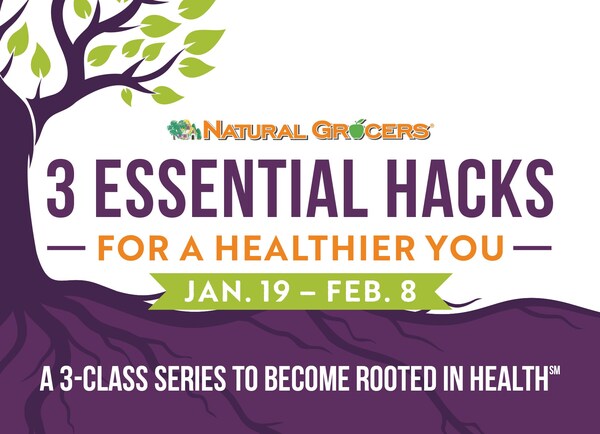 NATURAL GROCERS®

3 ESSENTIAL HACKS

— FOR A HEALTHIER YOU —

JAN. 19 – FEB. 8

A 3-CLASS SERIES TO BECOME ROOTED IN HEALTH℠